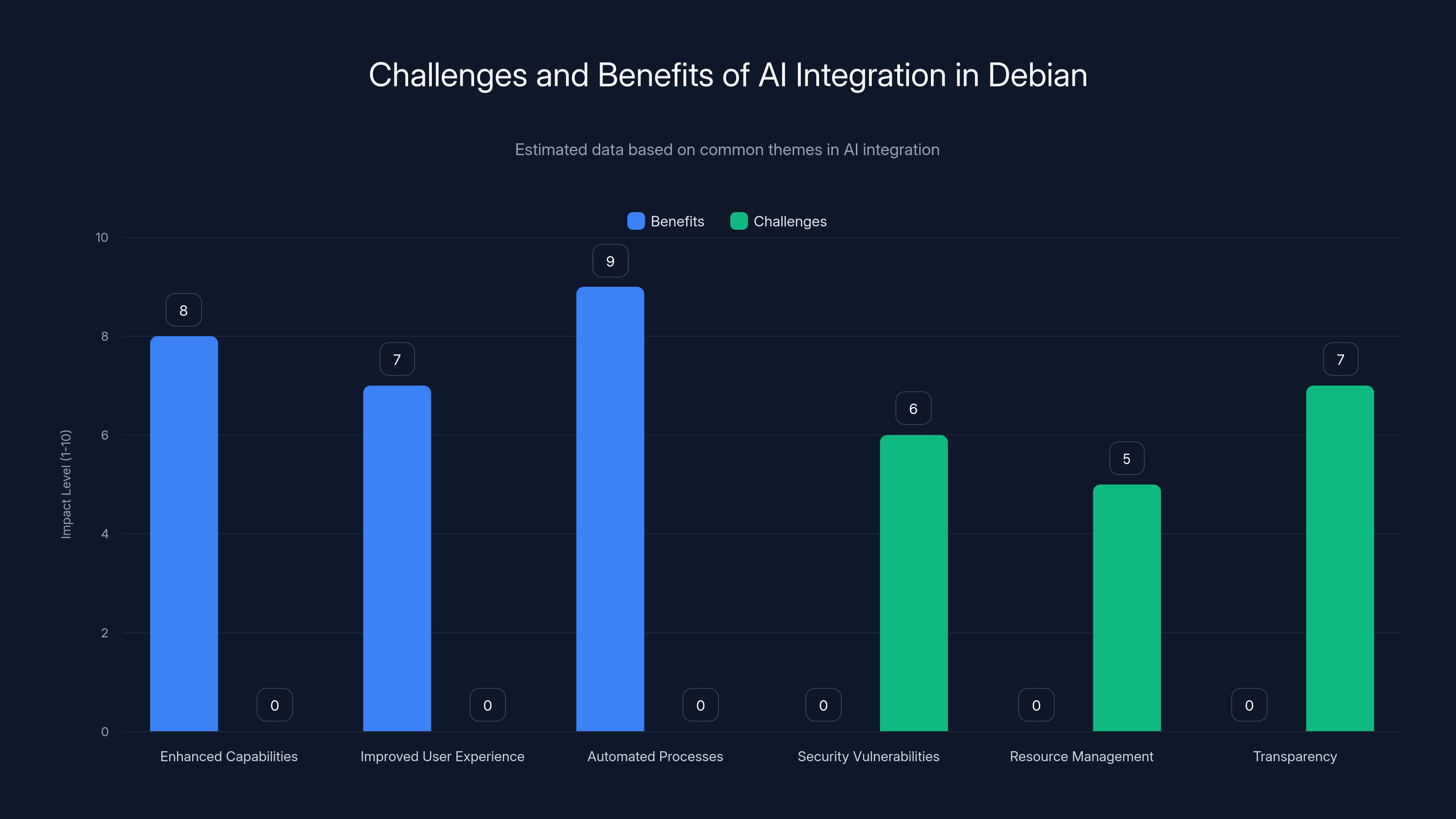 Challenges and Benefits of AI Integration in Debian

Estimated data based on common themes in AI integration

Benefits Challenges

Impact Level (1-10)

10
8
6
4
2
0

8
0
7
0
9
0
0
6
0
5
0
7

Enhanced Capabilities
Improved User Experience
Automated Processes
Security Vulnerabilities
Resource Management
Transparency